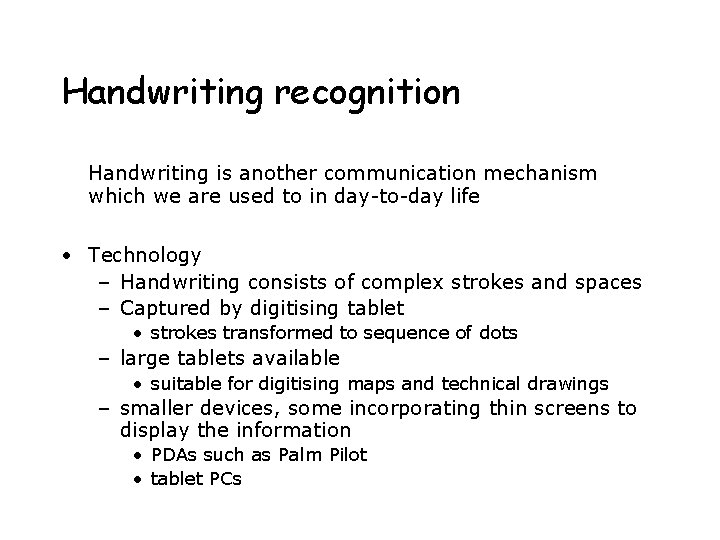 Handwriting recognition

Handwriting is another communication mechanism which we are used to in day-to-day life

• Technology
  – Handwriting consists of complex strokes and spaces
  – Captured by digitising tablet
    • strokes transformed to sequence of dots
  – large tablets available
    • suitable for digitising maps and technical drawings
  – smaller devices, some incorporating thin screens to display the information
    • PDAs such as Palm Pilot
    • tablet PCs